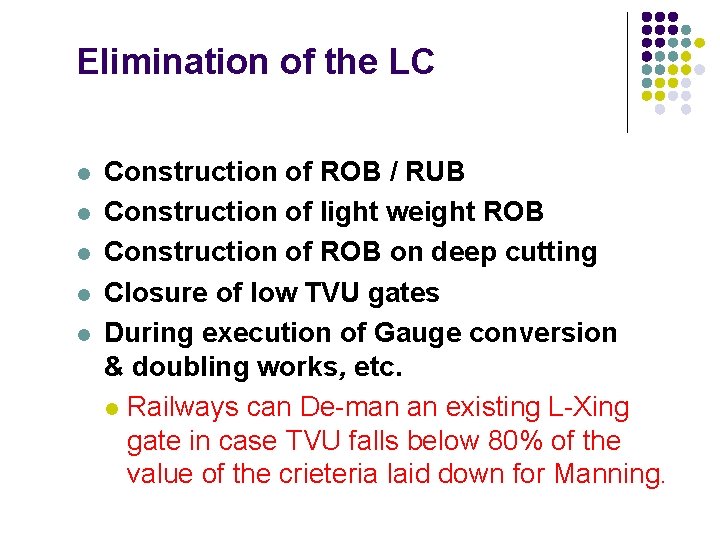 Elimination of the LC

- Construction of ROB / RUB
- Construction of light weight ROB
- Construction of ROB on deep cutting
- Closure of low TVU gates
- During execution of Gauge conversion & doubling works, etc.
  - Railways can De-man an existing L-Xing gate in case TVU falls below 80% of the value of the crieteria laid down for Manning.